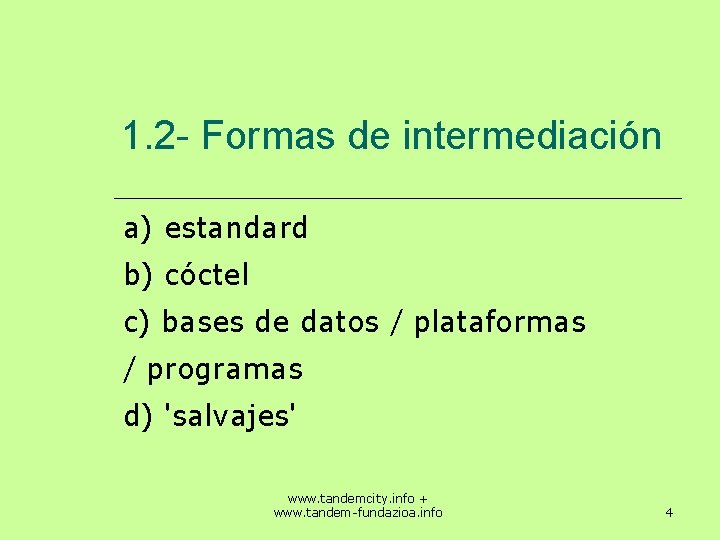 1.2- Formas de intermediación

a) estandard

b) cóctel

c) bases de datos / plataformas / programas

d) 'salvajes'

www.tandemcity.info + www.tandem-fundazioa.info

4